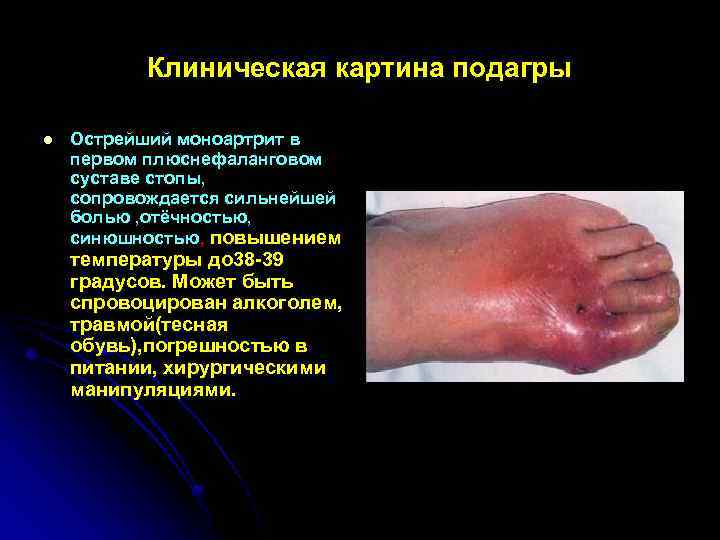 Клиническая картина подагры

Острейший моноартрит в первом плюснефаланговом суставе стопы, сопровождается сильнейшей болью ,отёчностью, синюшностью, повышением температуры до38-39 градусов. Может быть спровоцирован алкоголем, травмой(тесная обувь),погрешностью в питании, хирургическими манипуляциями.